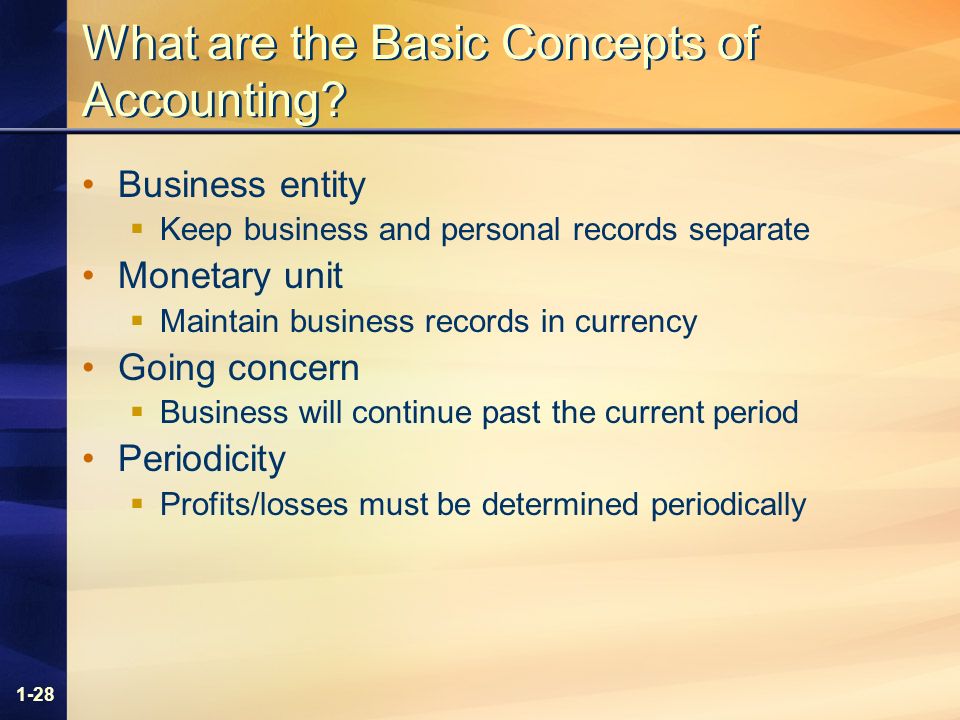 What are the Basic Concepts of Accounting?

• Business entity
  ▪ Keep business and personal records separate
• Monetary unit
  ▪ Maintain business records in currency
• Going concern
  ▪ Business will continue past the current period
• Periodicity
  ▪ Profits/losses must be determined periodically

1-28